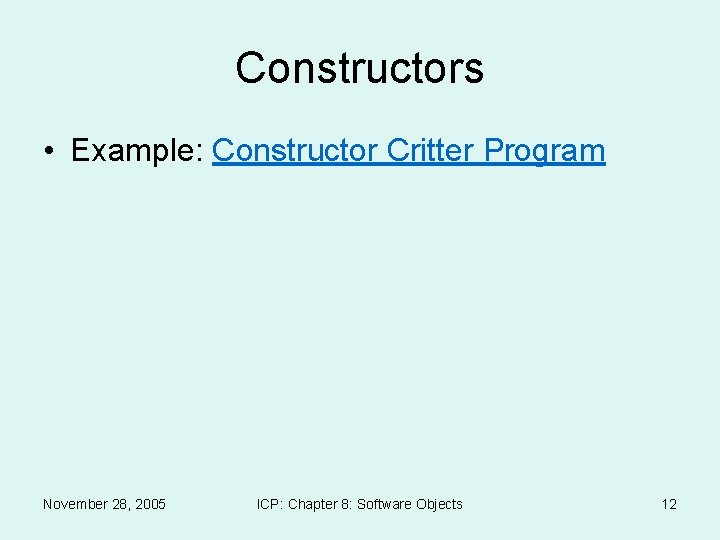 Constructors

• Example: Constructor Critter Program

November 28, 2005

ICP: Chapter 8: Software Objects

12